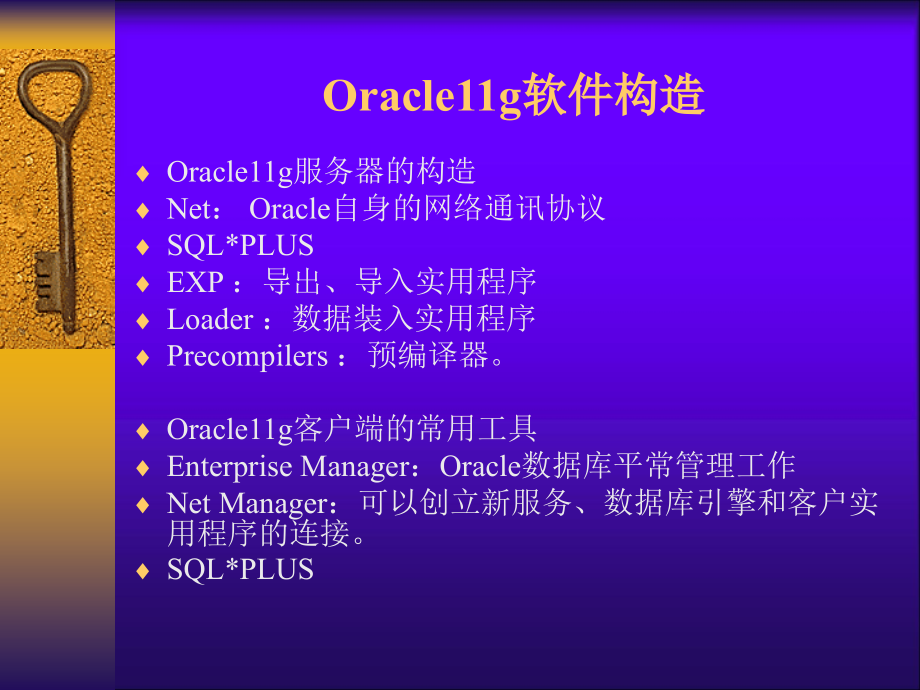 Oracle11g软件构造

♦ Oracle11g服务器的构造
♦ Net： Oracle自身的网络通讯协议
♦ SQL*PLUS
♦ EXP ：导出、导入实用程序
♦ Loader ：数据装入实用程序
♦ Precompilers ：预编译器。

♦ Oracle11g客户端的常用工具
♦ Enterprise Manager：Oracle数据库平常管理工作
♦ Net Manager：可以创立新服务、数据库引擎和客户实用程序的连接。
♦ SQL*PLUS